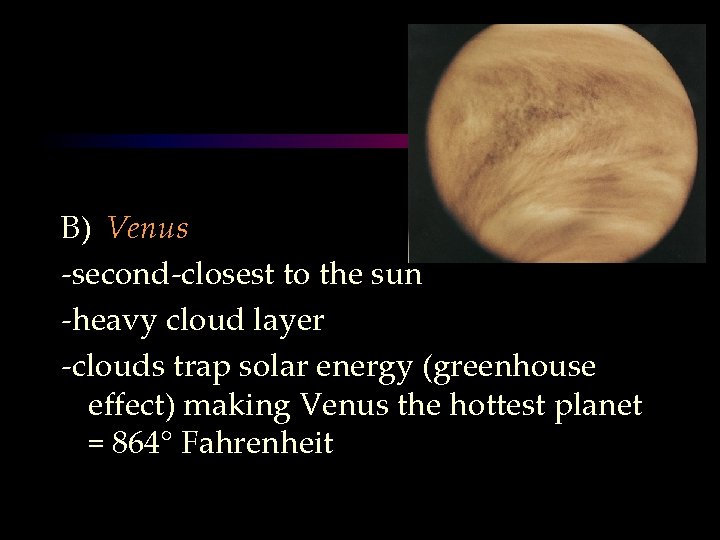 B) Venus

-second-closest to the sun

-heavy cloud layer

-clouds trap solar energy (greenhouse effect) making Venus the hottest planet = 864° Fahrenheit